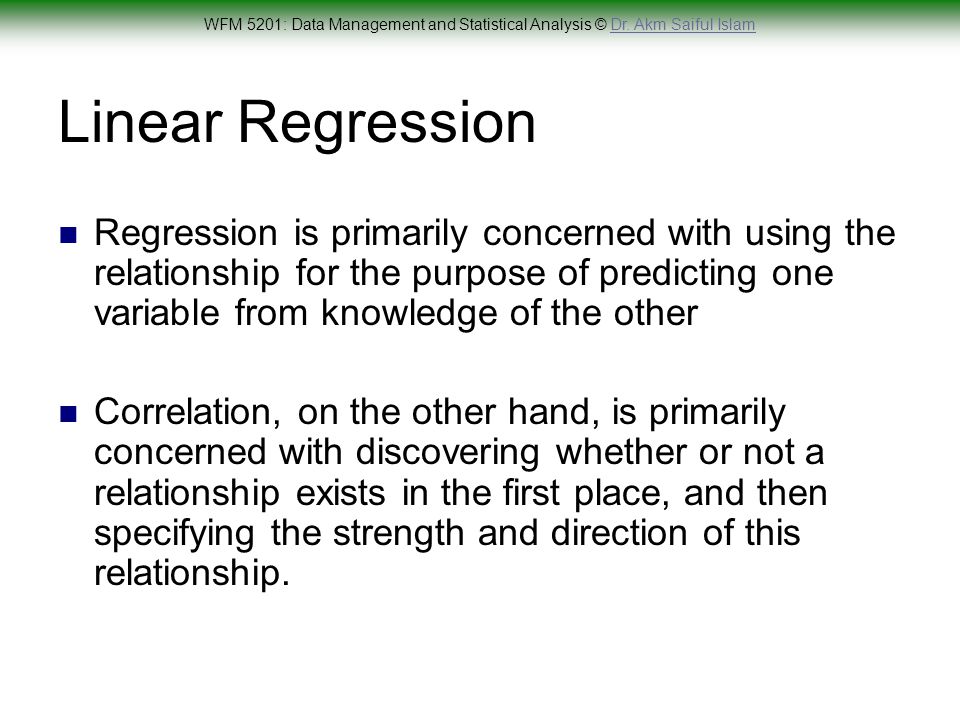 WFM 5201: Data Management and Statistical Analysis © Dr. Akm Saiful Islam

Linear Regression

Regression is primarily concerned with using the relationship for the purpose of predicting one variable from knowledge of the other

Correlation, on the other hand, is primarily concerned with discovering whether or not a relationship exists in the first place, and then specifying the strength and direction of this relationship.